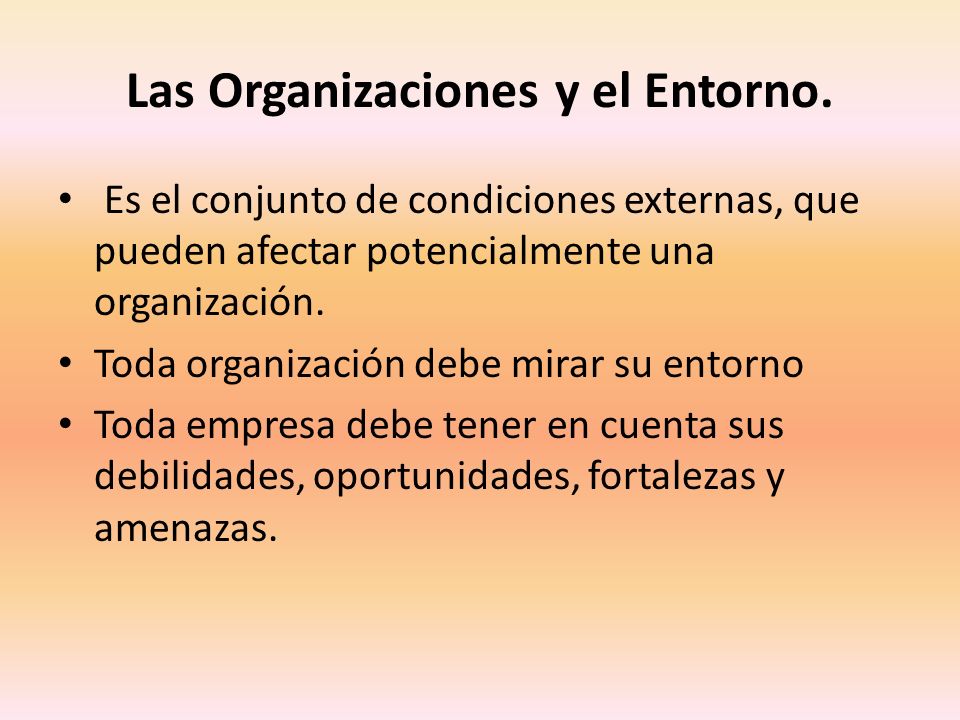 Las Organizaciones y el Entorno.

• Es el conjunto de condiciones externas, que pueden afectar potencialmente una organización.
• Toda organización debe mirar su entorno
• Toda empresa debe tener en cuenta sus debilidades, oportunidades, fortalezas y amenazas.